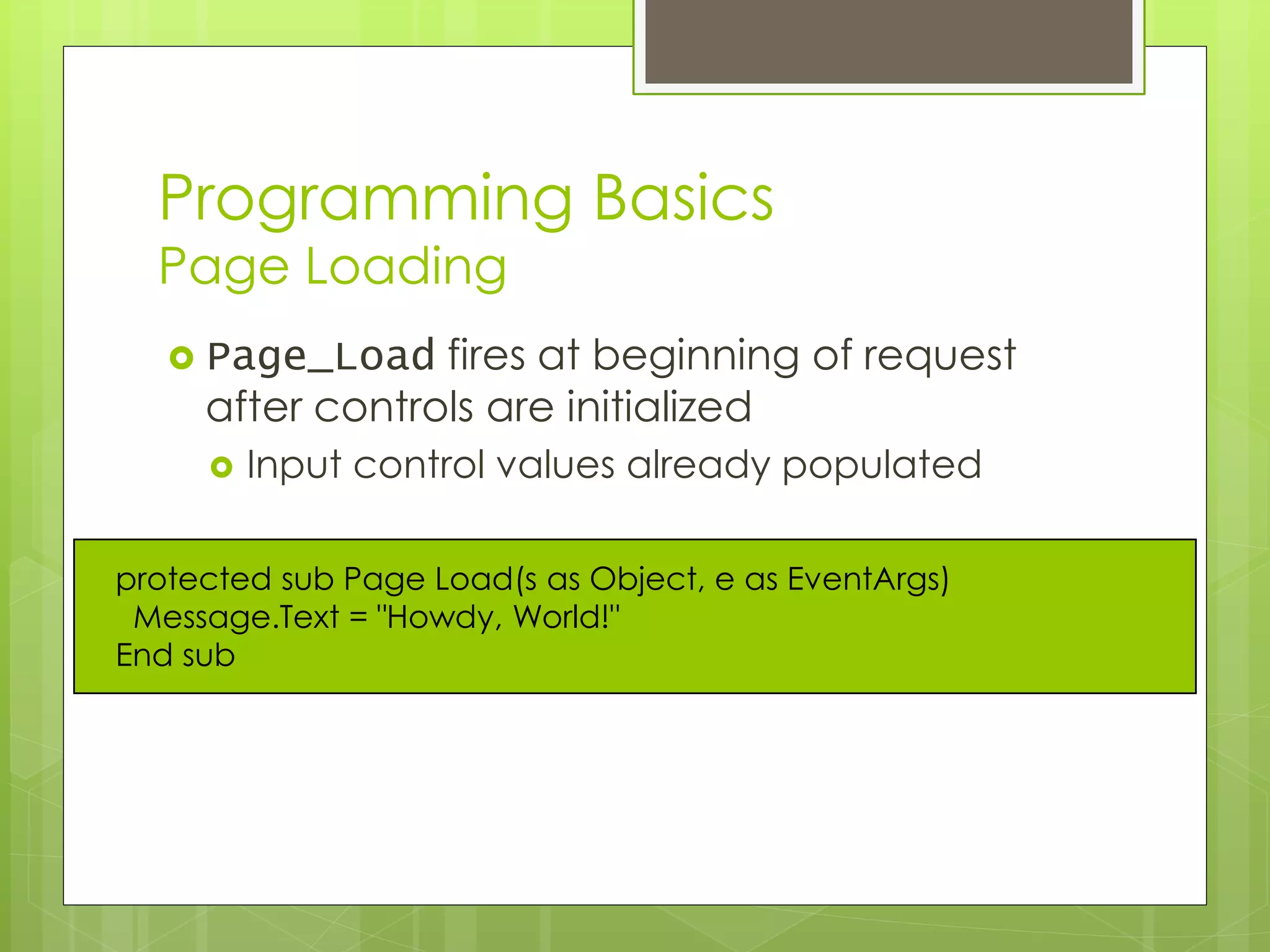 Programming Basics
Page Loading

Page_Load fires at beginning of request after controls are initialized

Input control values already populated

protected sub Page Load(s as Object, e as EventArgs)
Message.Text = "Howdy, World!"
End sub